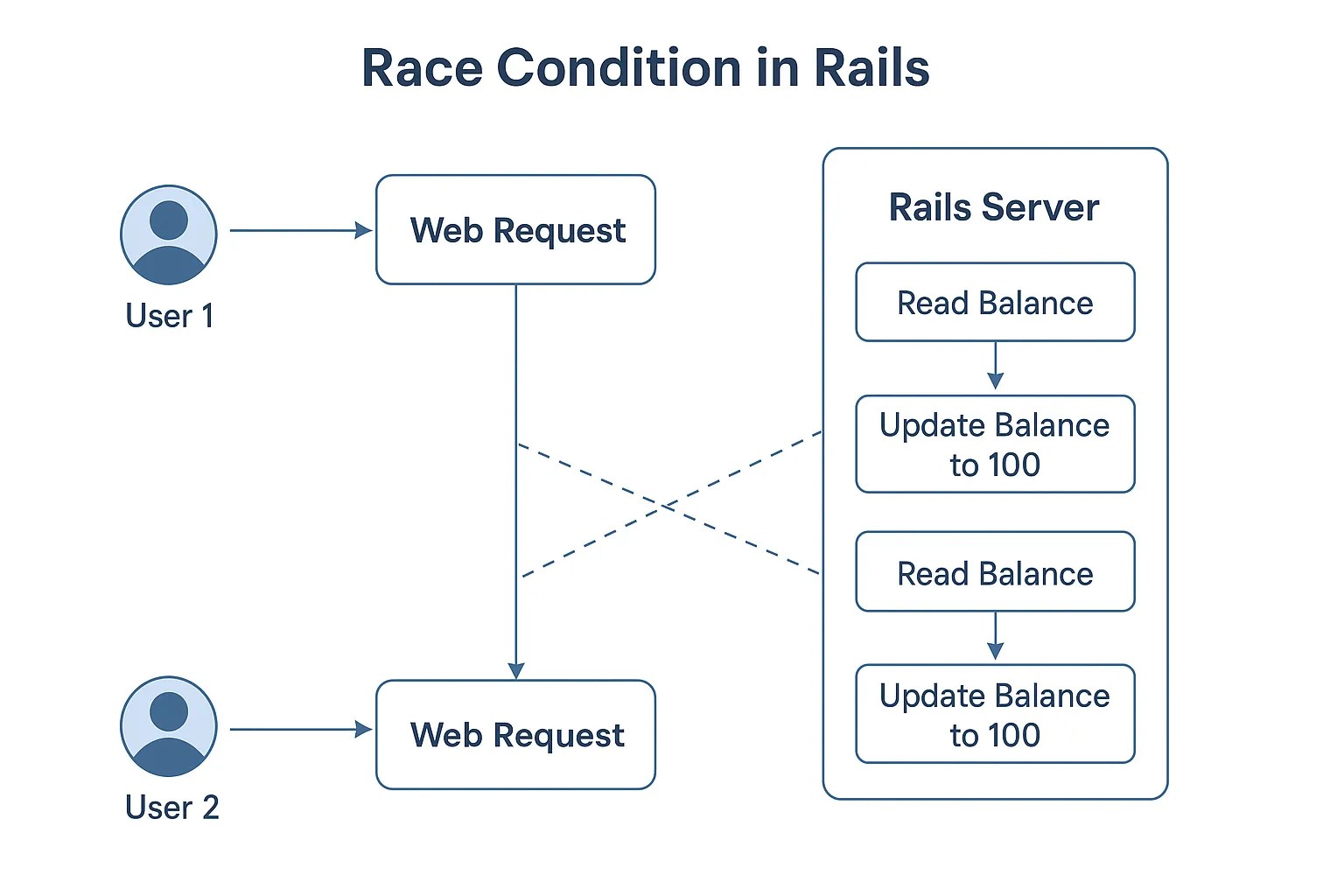 Race Condition in Rails

User 1

Web Request

User 2

Web Request

Rails Server

Read Balance

Update Balance to 100

Read Balance

Update Balance to 100